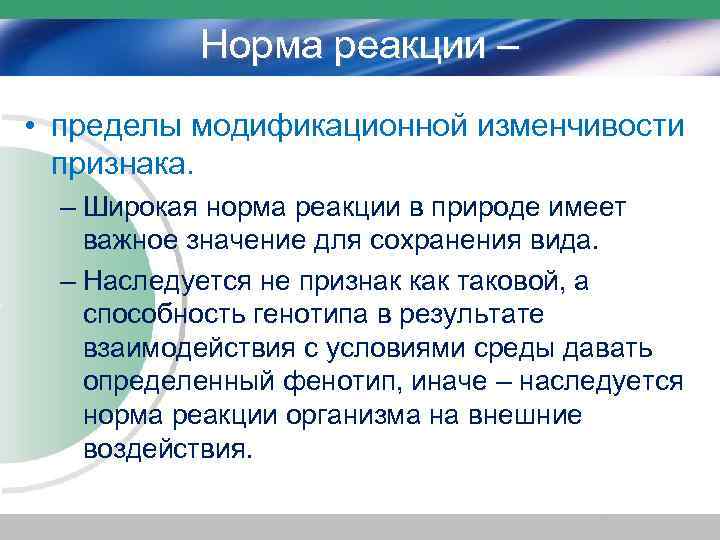 Норма реакции –

• пределы модификационной изменчивости признака.

– Широкая норма реакции в природе имеет важное значение для сохранения вида.

– Наследуется не признак как таковой, а способность генотипа в результате взаимодействия с условиями среды давать определенный фенотип, иначе – наследуется норма реакции организма на внешние воздействия.